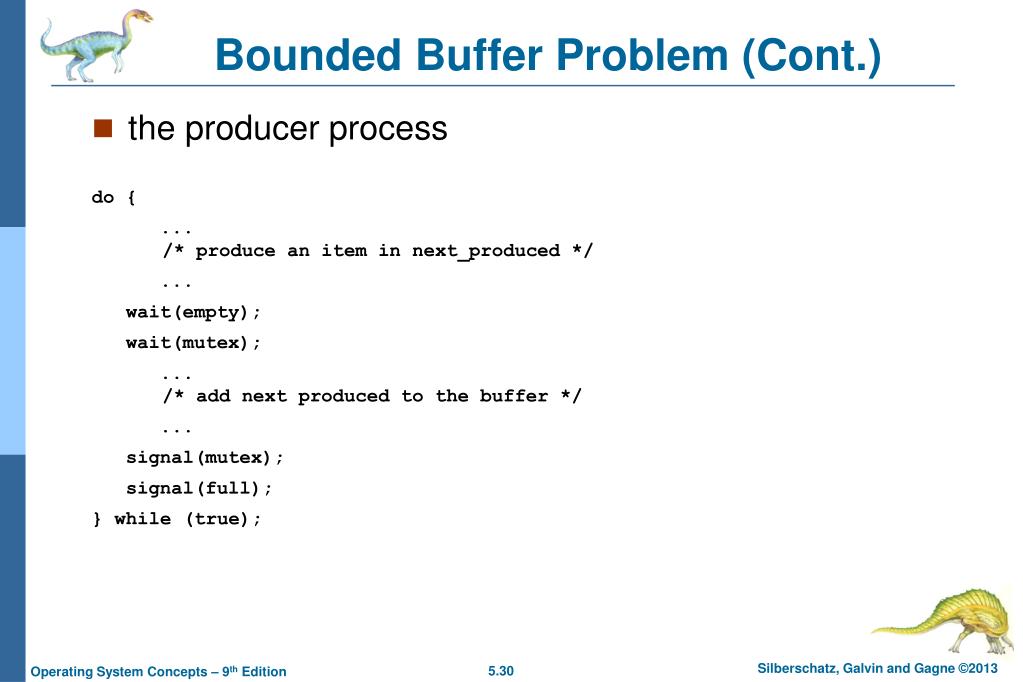 Bounded Buffer Problem (Cont.)

the producer process

do {
...
/* produce an item in next_produced */
...
wait(empty);
wait(mutex);
...
/* add next produced to the buffer */
...
signal(mutex);
signal(full);
} while (true);

Operating System Concepts – 9th Edition

5.30

Silberschatz, Galvin and Gagne ©2013